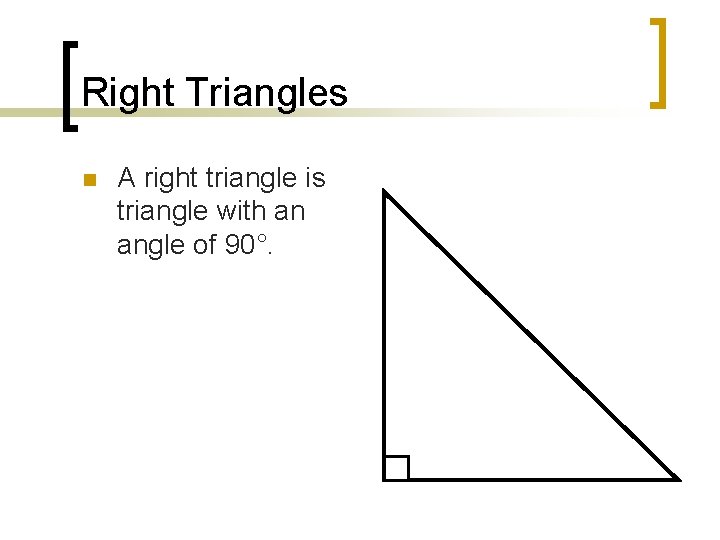 Right Triangles

A right triangle is triangle with an angle of 90°.